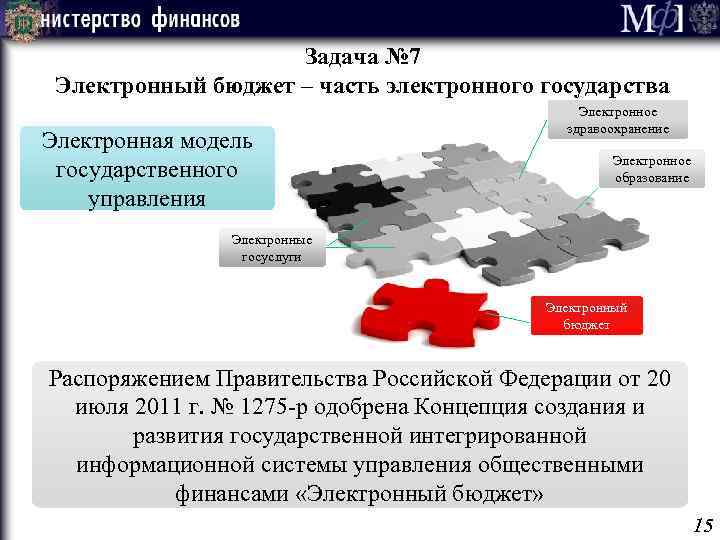 нистерство финансов

МФ

Задача №7
Электронный бюджет – часть электронного государства

Электронная модель государственного управления

Электронное здравоохранение

Электронное образование

Электронные госуслуги

Электронный бюджет

Распоряжением Правительства Российской Федерации от 20 июля 2011 г. № 1275-р одобрена Концепция создания и развития государственной интегрированной информационной системы управления общественными финансами «Электронный бюджет»

15